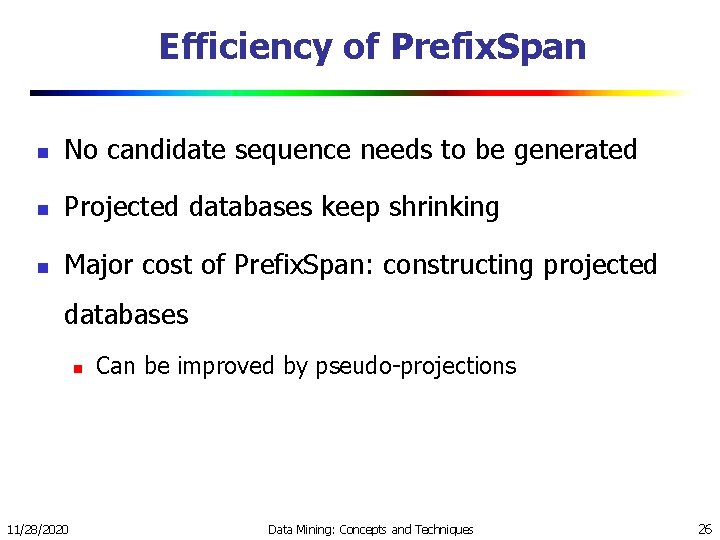 Efficiency of PrefixSpan

- No candidate sequence needs to be generated
- Projected databases keep shrinking
- Major cost of PrefixSpan: constructing projected databases
  - Can be improved by pseudo-projections

11/28/2020 Data Mining: Concepts and Techniques 26